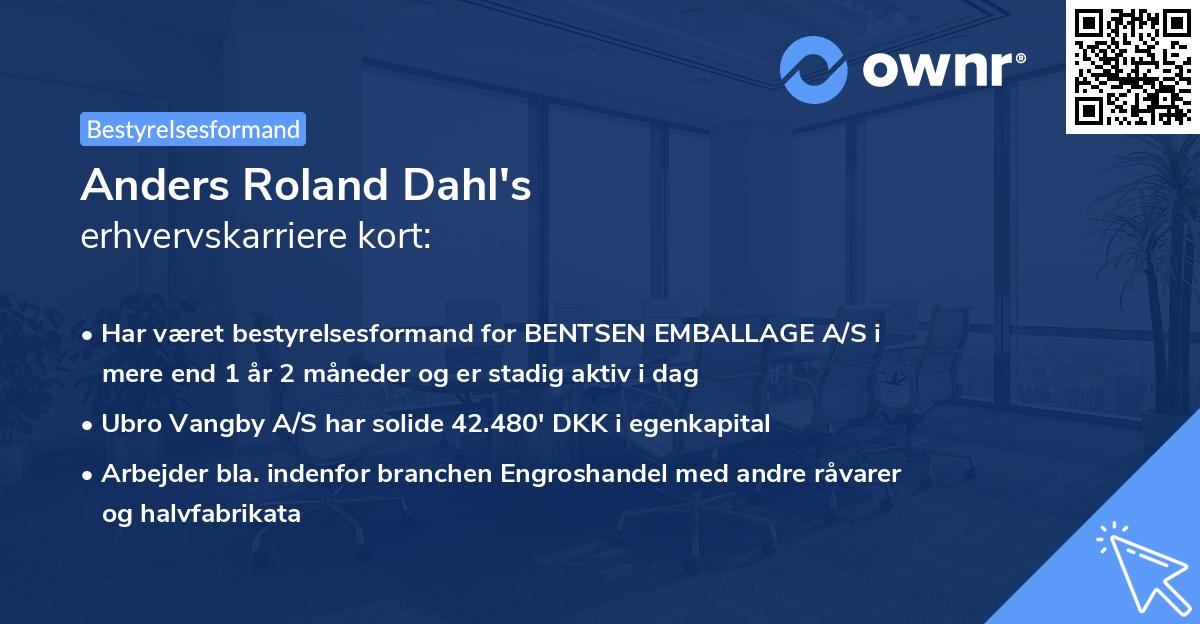 ownr®

Bestyrelsesformand

Anders Roland Dahl's
erhvervskarriere kort:

• Har været bestyrelsesformand for BENTSEN EMBALLAGE A/S i mere end 1 år 2 måneder og er stadig aktiv i dag
• Ubro Vangby A/S har solide 42.480' DKK i egenkapital
• Arbejder bla. indenfor branchen Engroshandel med andre råvarer og halvfabrikata